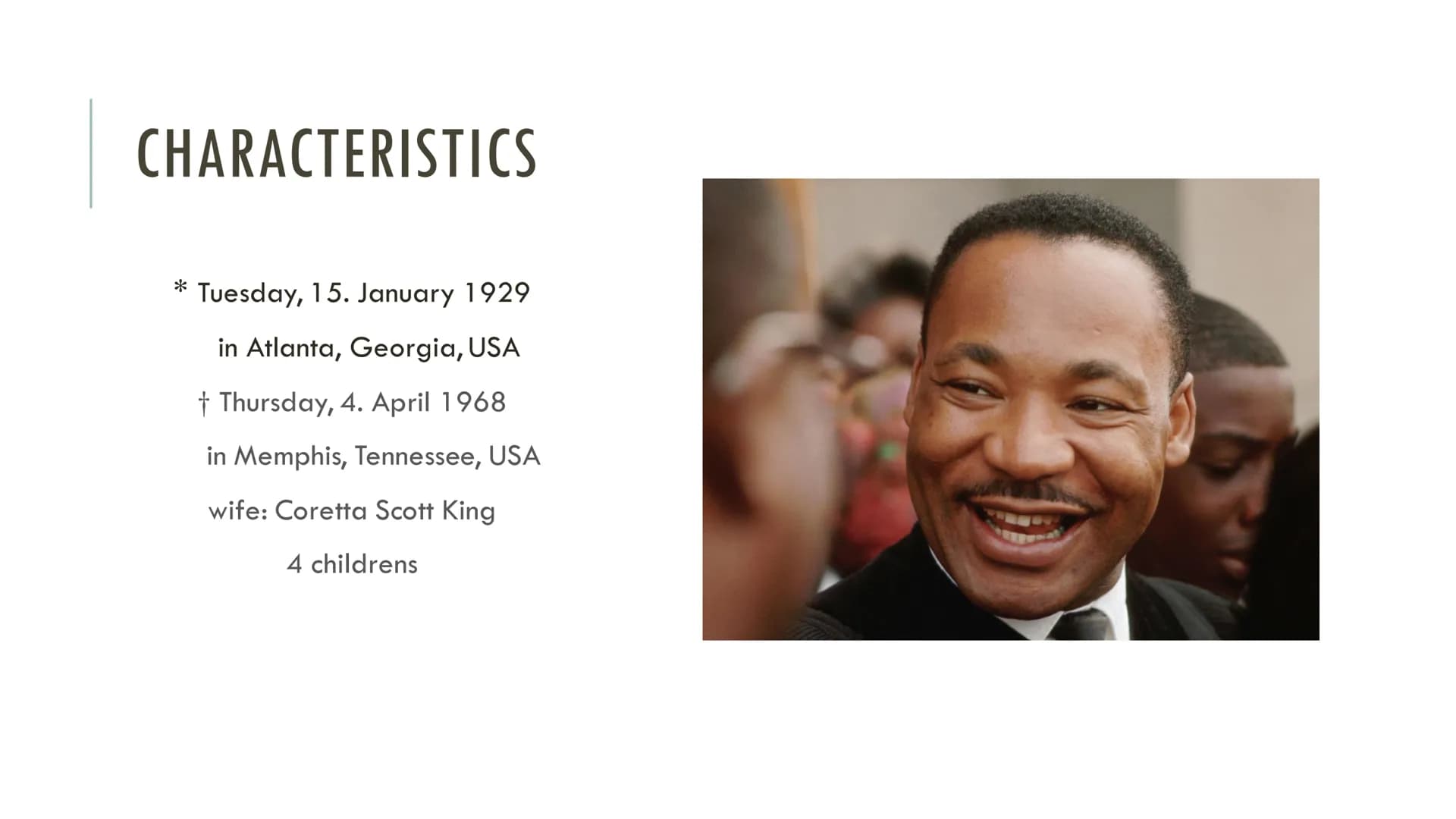 CHARACTERISTICS

* Tuesday, 15. January 1929

in Atlanta, Georgia, USA

† Thursday, 4. April 1968

in Memphis, Tennessee, USA

wife: Coretta Scott King

4 childrens